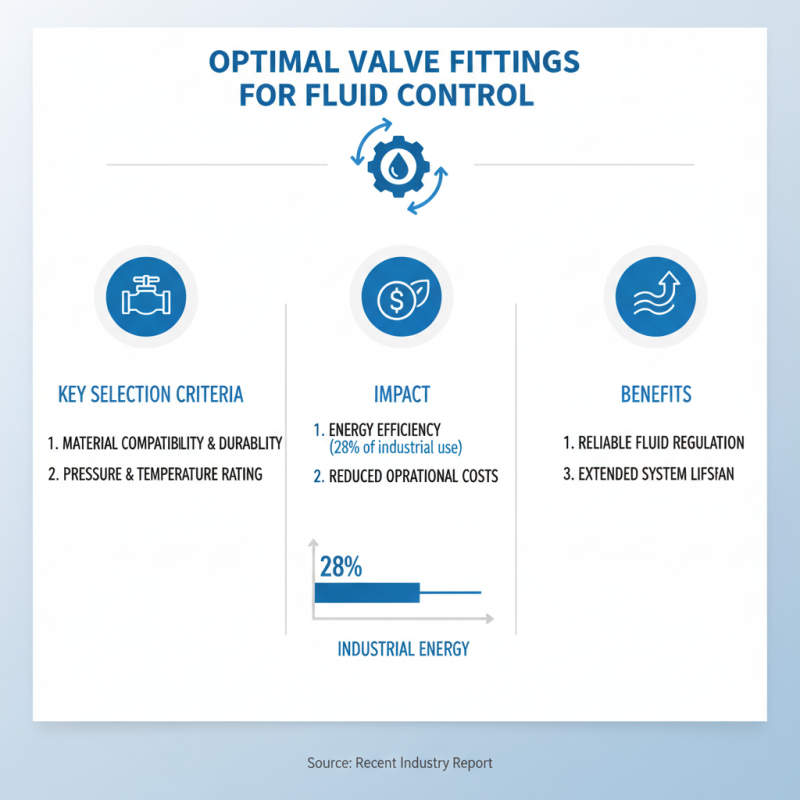 OPTIMAL VALVE FITTINGS FOR FLUID CONTROL

KEY SELECTION CRITERIA

1. MATERIAL COMPATIBILITY & DURABLITY
2. PRESSURE & TEMPERATURE RATING

IMPACT

1. ENERGY EFFICIENCY (28% of industrial use)
2. REDUCED OPRATIONAL COSTS

28%

INDUSTRIAL ENERGY

BENEFITS

1. RELIABLE FLUID REGULATION
3. EXTENDED SYSTEM LIFSIAN

Source: Recent Industry Report